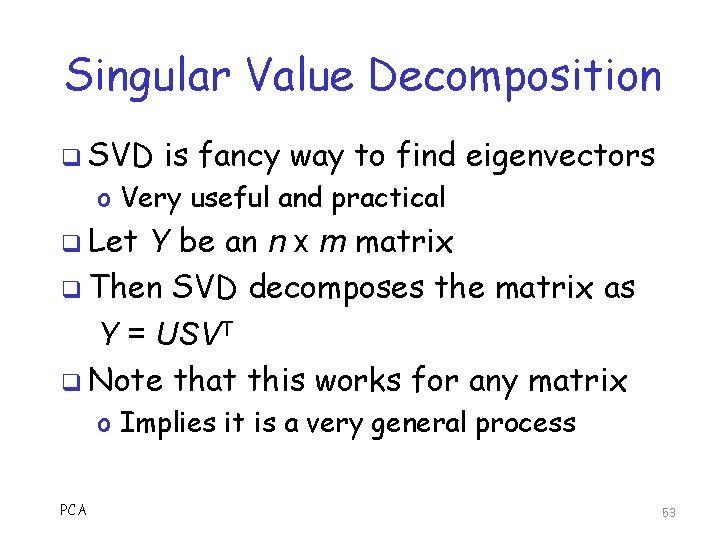 Singular Value Decomposition

❑ SVD is fancy way to find eigenvectors
o Very useful and practical

❑ Let $Y$ be an $n$ x $m$ matrix

❑ Then SVD decomposes the matrix as
$Y = USV^T$

❑ Note that this works for any matrix
o Implies it is a very general process

PCA

53